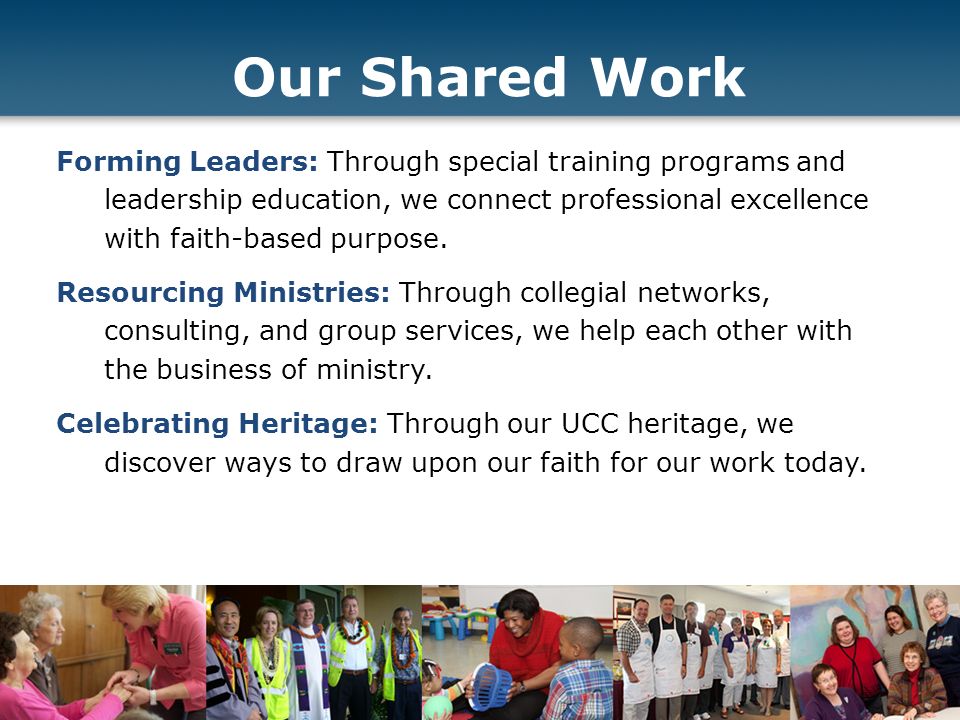 Our Shared Work

Forming Leaders: Through special training programs and leadership education, we connect professional excellence with faith-based purpose.

Resourcing Ministries: Through collegial networks, consulting, and group services, we help each other with the business of ministry.

Celebrating Heritage: Through our UCC heritage, we discover ways to draw upon our faith for our work today.